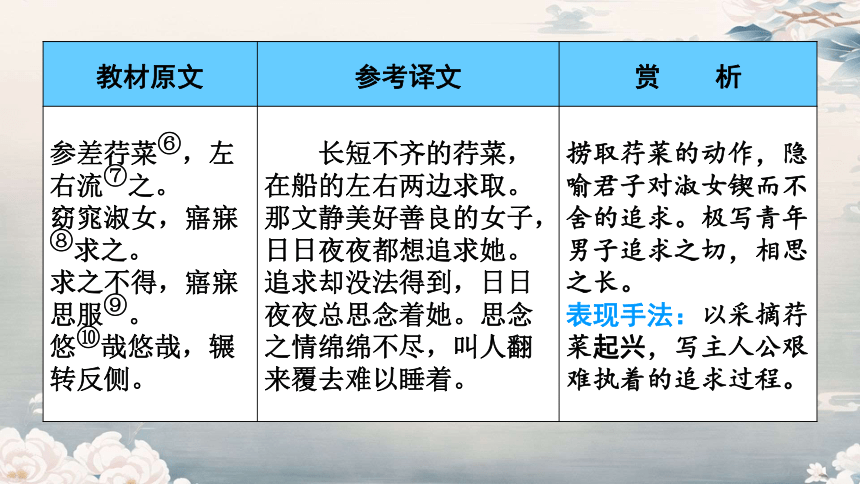 | 教材原文 | 参考译文 | 赏　　析 |
|---|---|---|
| 参差荇菜⑥，左右流⑦之。窈窕淑女，寤寐⑧求之。求之不得，寤寐思服⑨。悠⑩哉悠哉，辗转反侧。 | 长短不齐的荇菜，在船的左右两边求取。那文静美好善良的女子，日日夜夜都想追求她。追求却没法得到，日日夜夜总思念着她。思念之情绵绵不尽，叫人翻来覆去难以睡着。 | 捞取荇菜的动作，隐喻君子对淑女锲而不舍的追求。极写青年男子追求之切，相思之长。表现手法：以采摘荇菜起兴，写主人公艰难执着的追求过程。 |